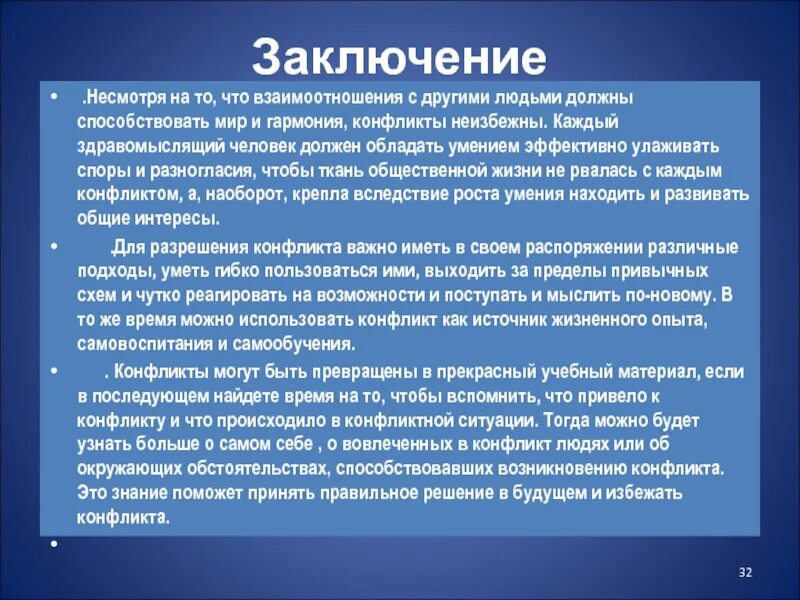 Заключение

• .Несмотря на то, что взаимоотношения с другими людьми должны способствовать мир и гармония, конфликты неизбежны. Каждый здравомыслящий человек должен обладать умением эффективно улаживать споры и разногласия, чтобы ткань общественной жизни не рвалась с каждым конфликтом, а, наоборот, крепла вследствие роста умения находить и развивать общие интересы.

• .Для разрешения конфликта важно иметь в своем распоряжении различные подходы, уметь гибко пользоваться ими, выходить за пределы привычных схем и чутко реагировать на возможности и поступать и мыслить по-новому. В то же время можно использовать конфликт как источник жизненного опыта, самовоспитания и самообучения.

• . Конфликты могут быть превращены в прекрасный учебный материал, если в последующем найдете время на то, чтобы вспомнить, что привело к конфликту и что происходило в конфликтной ситуации. Тогда можно будет узнать больше о самом себе , о вовлеченных в конфликт людях или об окружающих обстоятельствах, способствовавших возникновению конфликта. Это знание поможет принять правильное решение в будущем и избежать конфликта.

•

32